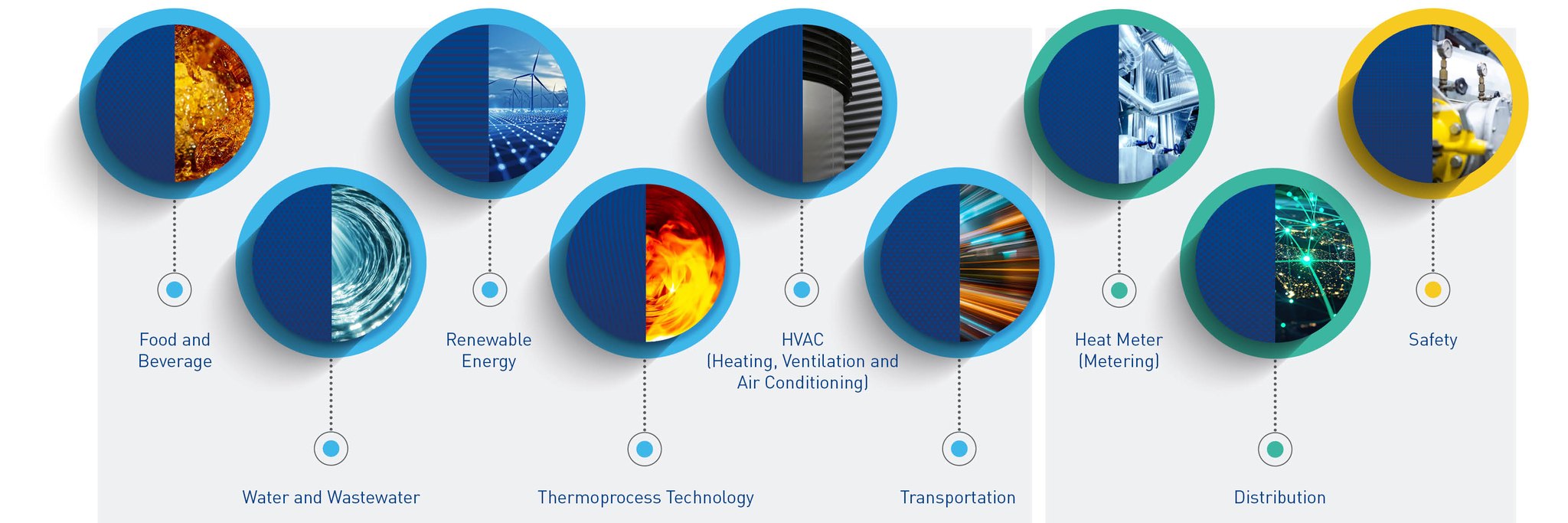 Food and Beverage

Water and Wastewater

Renewable Energy

Thermoprocess Technology

HVAC (Heating, Ventilation and Air Conditioning)

Transportation

Heat Meter (Metering)

Distribution

Safety